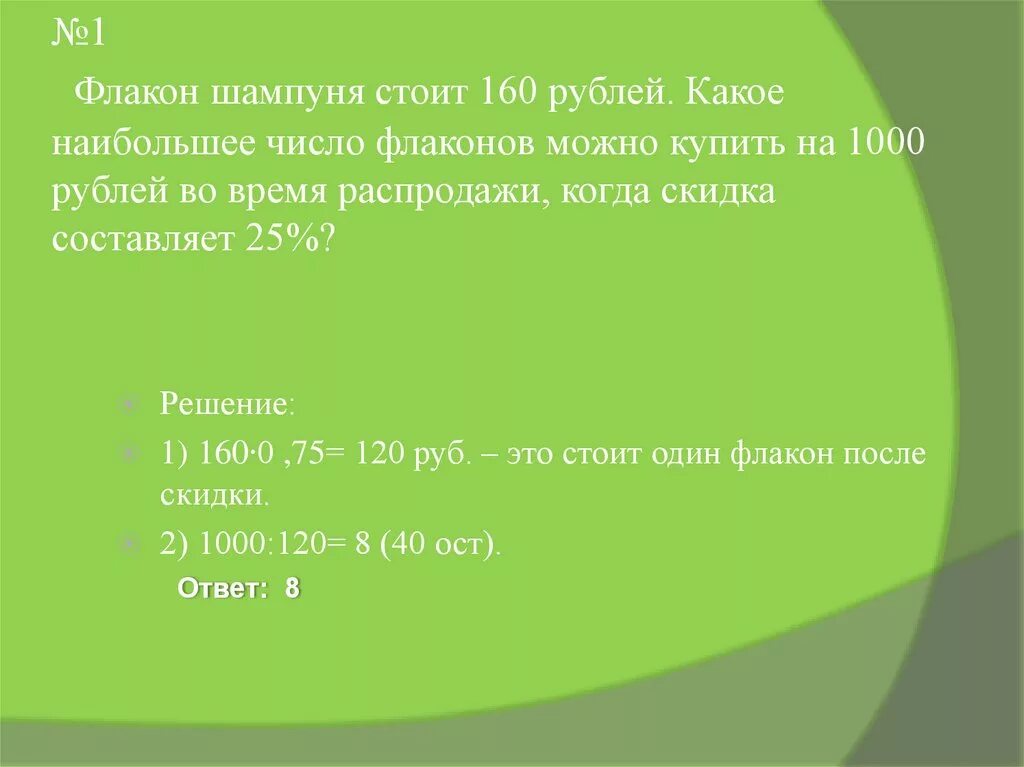 №1

Флакон шампуня стоит 160 рублей. Какое наибольшее число флаконов можно купить на 1000 рублей во время распродажи, когда скидка составляет 25%?

Решение:

1) 160·0 ,75= 120 руб. – это стоит один флакон после скидки.

2) 1000:120= 8 (40 ост).

Ответ: 8